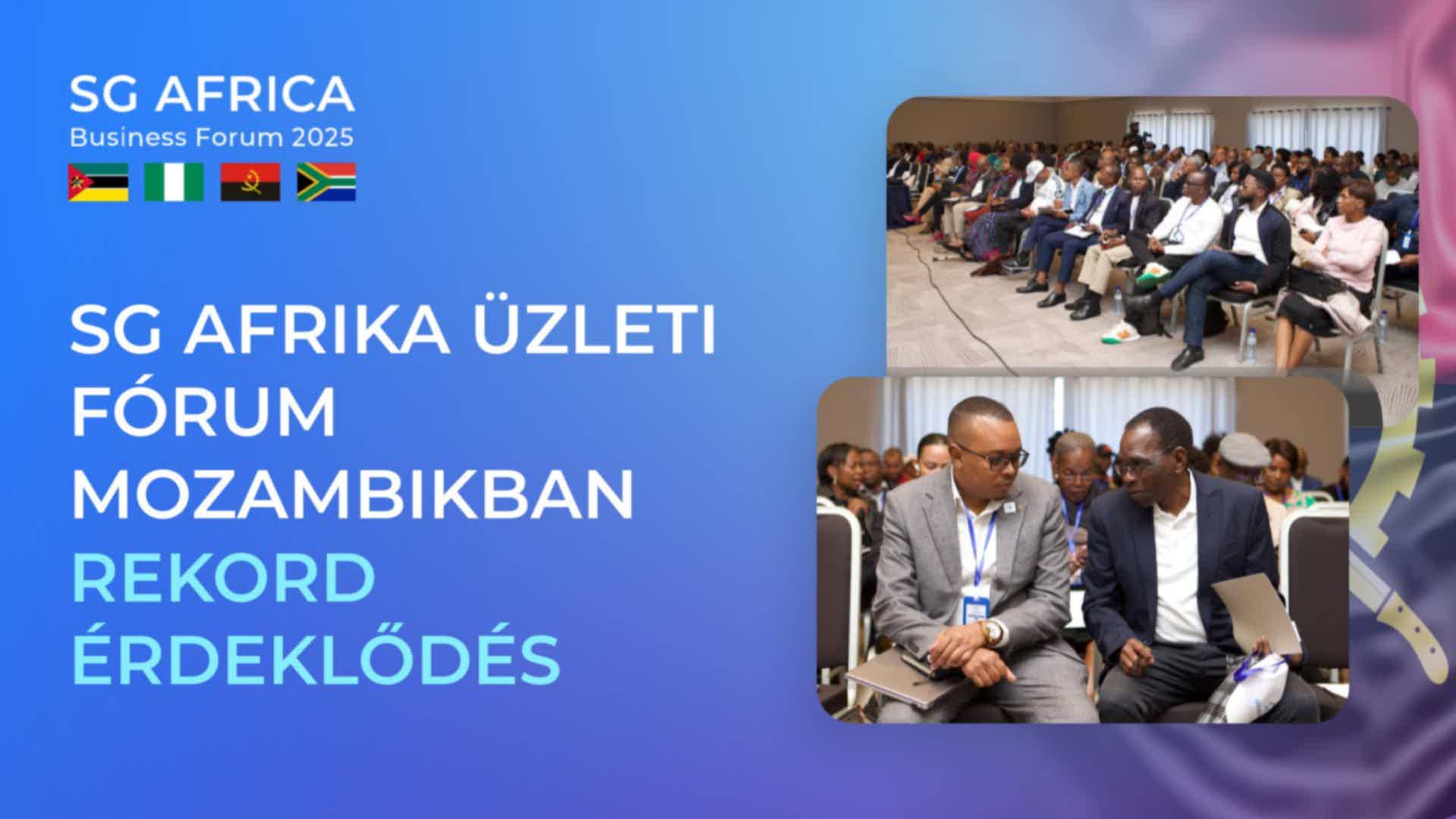 SG AFRICA
Business Forum 2025

SG AFRIKA ÜZLETI FÓRUM MOZAMBIKBAN REKORD ÉRDEKLŐDÉS